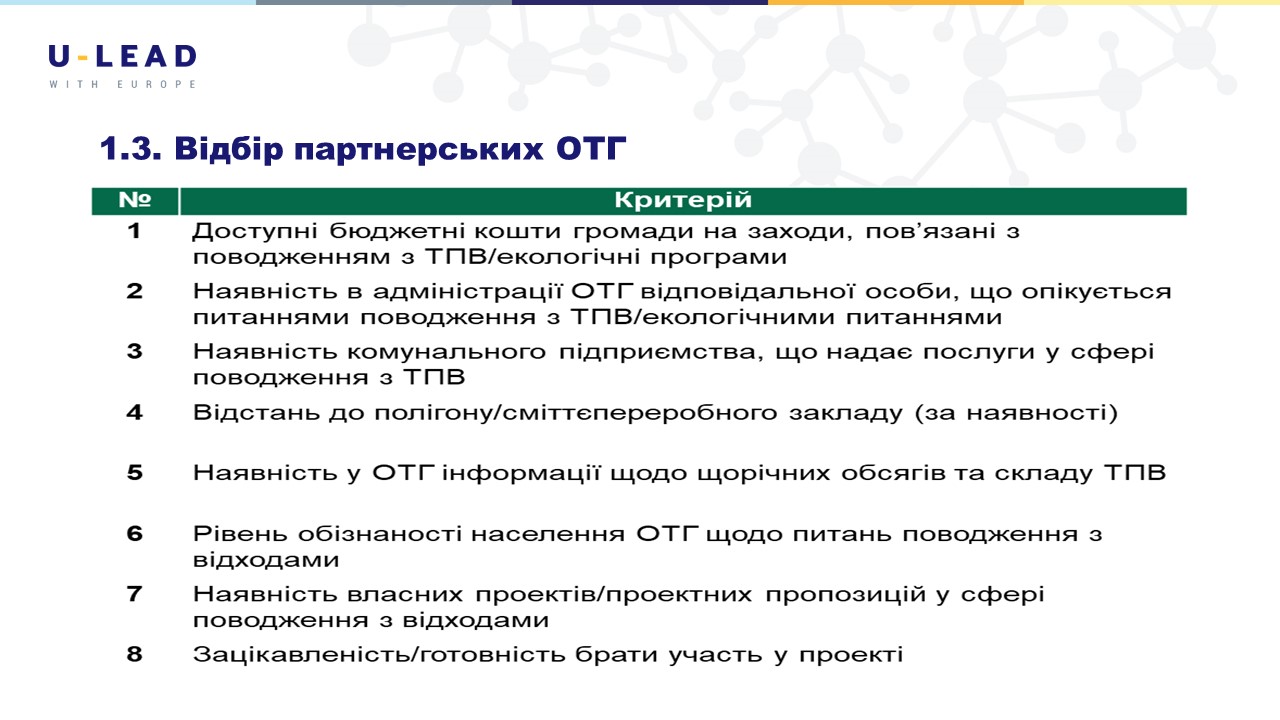 U-LEAD
WITH EUROPE

1.3. Відбір партнерських ОТГ

| № | Критерій |
|---|---|
| 1 | Доступні бюджетні кошти громади на заходи, пов'язані з поводженням з ТПВ/екологічні програми |
| 2 | Наявність в адміністрації ОТГ відповідальної особи, що опікується питаннями поводження з ТПВ/екологічними питаннями |
| 3 | Наявність комунального підприємства, що надає послуги у сфері поводження з ТПВ |
| 4 | Відстань до полігону/сміттєпереробного закладу (за наявності) |
| 5 | Наявність у ОТГ інформації щодо щорічних обсягів та складу ТПВ |
| 6 | Рівень обізнаності населення ОТГ щодо питань поводження з відходами |
| 7 | Наявність власних проектів/проектних пропозицій у сфері поводження з відходами |
| 8 | Зацікавленість/готовність брати участь у проекті |